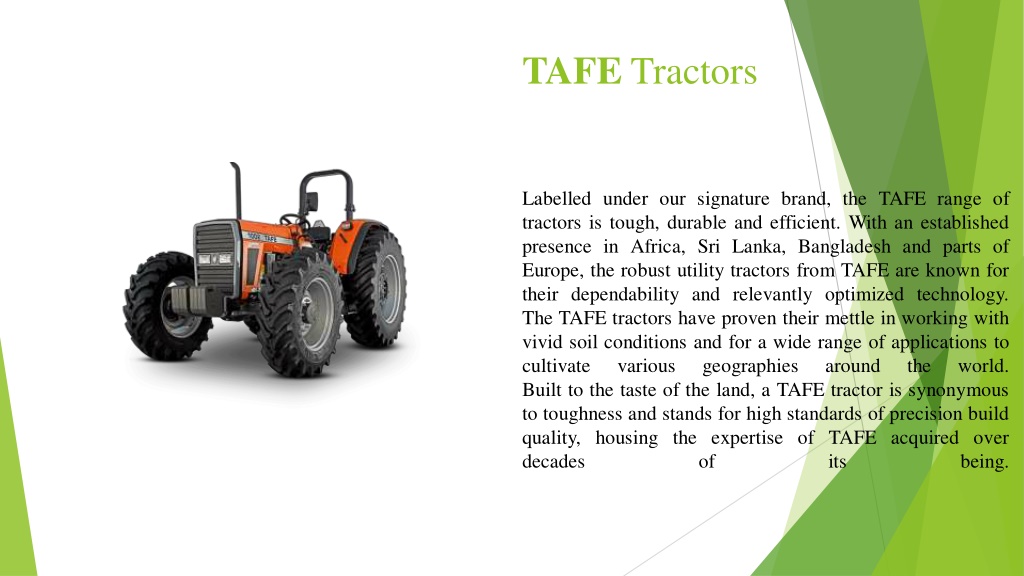 TAFE Tractors

Labelled under our signature brand, the TAFE range of tractors is tough, durable and efficient. With an established presence in Africa, Sri Lanka, Bangladesh and parts of Europe, the robust utility tractors from TAFE are known for their dependability and relevantly optimized technology. The TAFE tractors have proven their mettle in working with vivid soil conditions and for a wide range of applications to cultivate various geographies around the world. Built to the taste of the land, a TAFE tractor is synonymous to toughness and stands for high standards of precision build quality, housing the expertise of TAFE acquired over decades of its being.